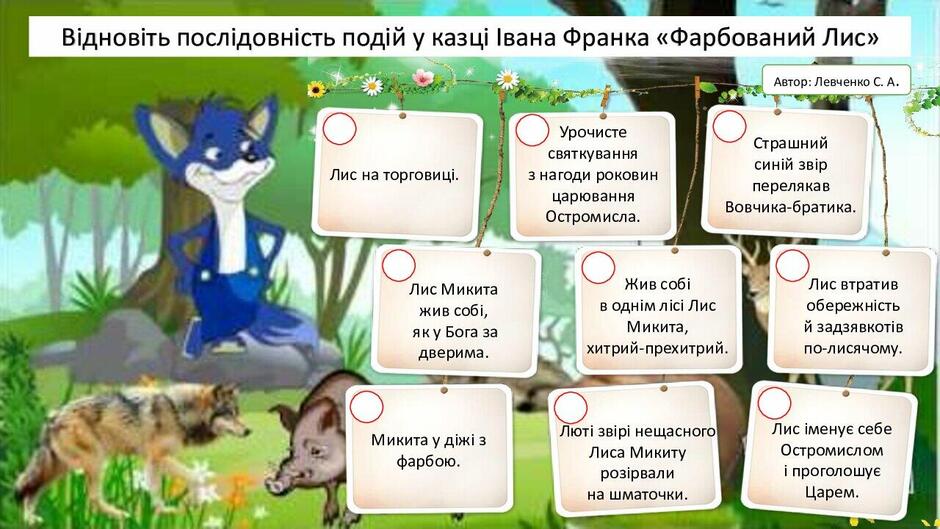 Відновіть послідовність подій у казці Івана Франка «Фарбований Лис»

Автор: Левченко С. А.

Лис на торговиці.

Урочисте святкування з нагоди роковин царювання Остромисла.

Страшний синій звір перелякав Вовчика-братика.

Лис Микита жив собі, як у Бога за дверима.

Жив собі в однім лісі Лис Микита, хитрий-прехитрий.

Лис втратив обережність й задзявкотів по-лисячому.

Микита у діжі з фарбою.

Люті звірі нещасного Лиса Микиту розірвали на шматочки.

Лис іменує себе Остромислом і проголошує Царем.